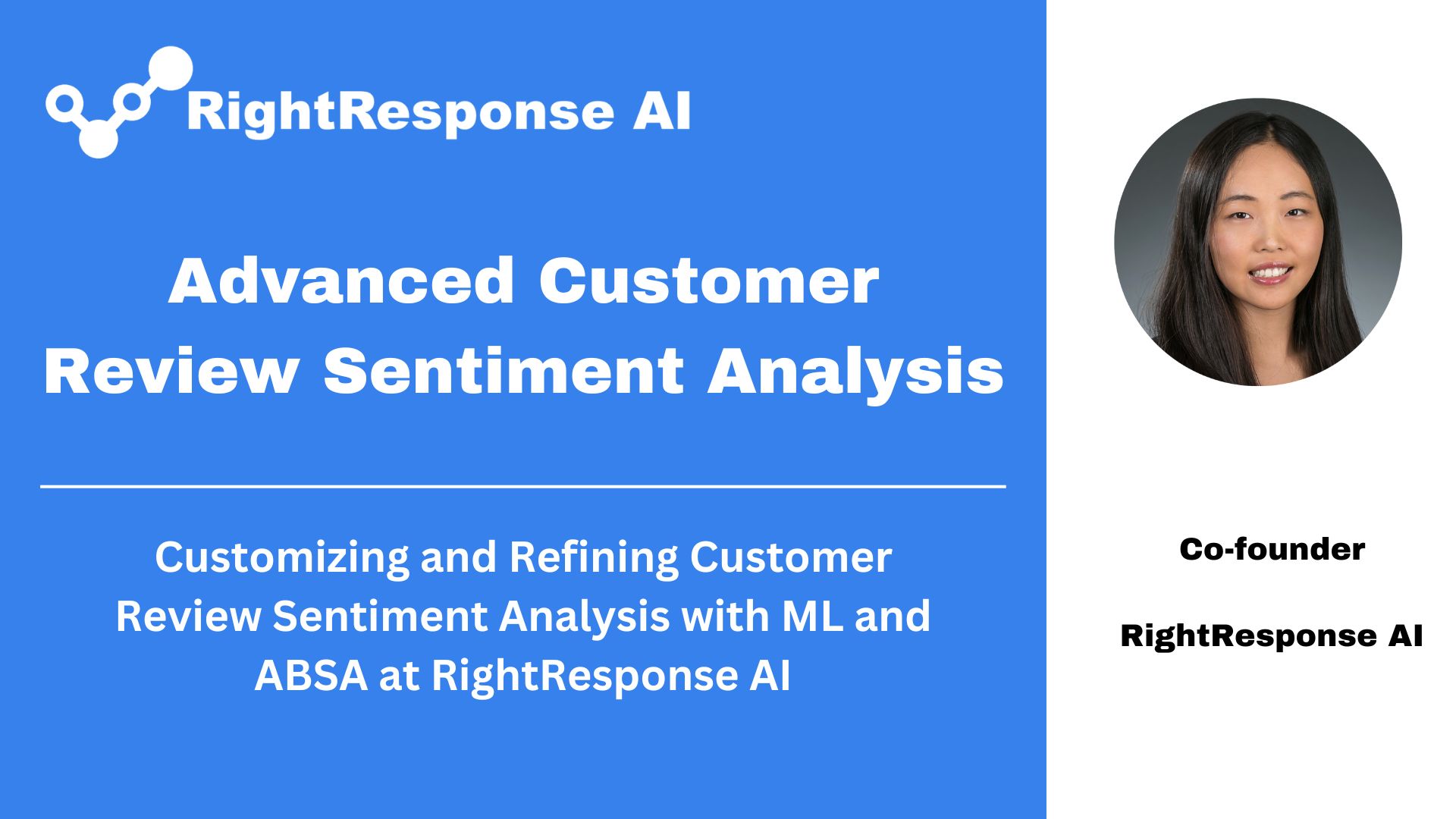 RightResponse AI

Advanced Customer Review Sentiment Analysis

Customizing and Refining Customer Review Sentiment Analysis with ML and ABSA at RightResponse AI

Co-founder

RightResponse AI